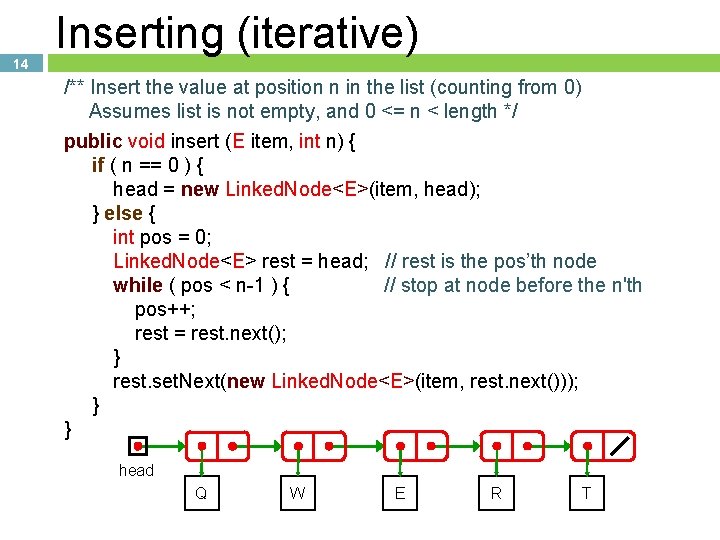 Inserting (iterative)

14

/** Insert the value at position n in the list (counting from 0)
Assumes list is not empty, and 0 <= n < length */

public void insert (E item, int n) {
if ( n == 0 ) {
head = new LinkedNode<E>(item, head);
} else {
int pos = 0;
LinkedNode<E> rest = head; // rest is the pos'th node
while ( pos < n-1 ) { // stop at node before the n'th
pos++;
rest = rest.next();
}
rest.setNext(new LinkedNode<E>(item, rest.next()));
}
}

head

Q

W

E

R

T